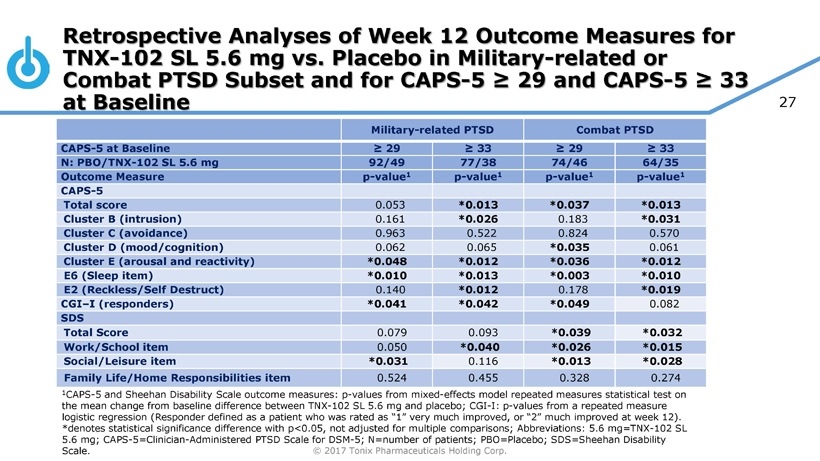 Retrospective Analyses of Week 12 Outcome Measures for TNX-102 SL 5.6 mg vs. Placebo in Military-related or Combat PTSD Subset and for CAPS-5 ≥ 29 and CAPS-5 ≥ 33 at Baseline

27

| | Military-related PTSD | | Combat PTSD | |
|---|---|---|---|---|
| CAPS-5 at Baseline | ≥ 29 | ≥ 33 | ≥ 29 | ≥ 33 |
| N: PBO/TNX-102 SL 5.6 mg | 92/49 | 77/38 | 74/46 | 64/35 |
| Outcome Measure | p-value$^1$ | p-value$^1$ | p-value$^1$ | p-value$^1$ |
| CAPS-5 | | | | |
| Total score | 0.053 | *0.013 | *0.037 | *0.013 |
| Cluster B (intrusion) | 0.161 | *0.026 | 0.183 | *0.031 |
| Cluster C (avoidance) | 0.963 | 0.522 | 0.824 | 0.570 |
| Cluster D (mood/cognition) | 0.062 | 0.065 | *0.035 | 0.061 |
| Cluster E (arousal and reactivity) | *0.048 | *0.012 | *0.036 | *0.012 |
| E6 (Sleep item) | *0.010 | *0.013 | *0.003 | *0.010 |
| E2 (Reckless/Self Destruct) | 0.140 | *0.012 | 0.178 | *0.019 |
| CGI–I (responders) | *0.041 | *0.042 | *0.049 | 0.082 |
| SDS | | | | |
| Total Score | 0.079 | 0.093 | *0.039 | *0.032 |
| Work/School item | 0.050 | *0.040 | *0.026 | *0.015 |
| Social/Leisure item | *0.031 | 0.116 | *0.013 | *0.028 |
| Family Life/Home Responsibilities item | 0.524 | 0.455 | 0.328 | 0.274 |

$^1$CAPS-5 and Sheehan Disability Scale outcome measures: p-values from mixed-effects model repeated measures statistical test on the mean change from baseline difference between TNX-102 SL 5.6 mg and placebo; CGI-I: p-values from a repeated measure logistic regression (Responder defined as a patient who was rated as "1" very much improved, or "2" much improved at week 12). *denotes statistical significance difference with p<0.05, not adjusted for multiple comparisons; Abbreviations: 5.6 mg=TNX-102 SL 5.6 mg; CAPS-5=Clinician-Administered PTSD Scale for DSM-5; N=number of patients; PBO=Placebo; SDS=Sheehan Disability Scale.

© 2017 Tonix Pharmaceuticals Holding Corp.